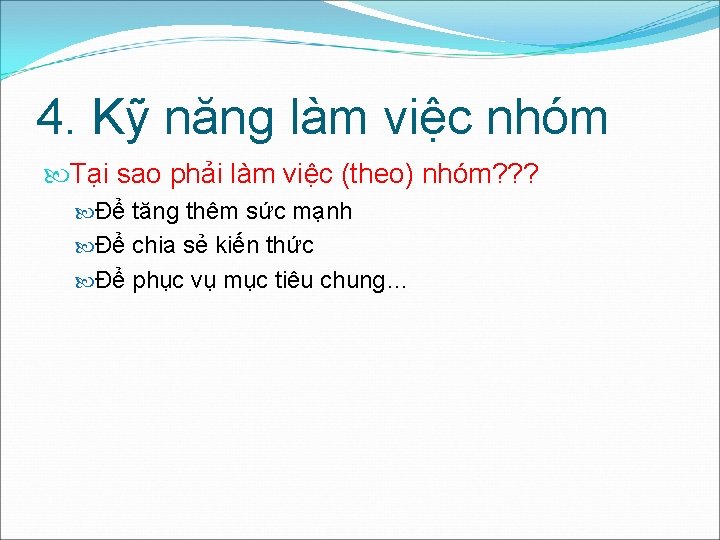 4. Kỹ năng làm việc nhóm

Tại sao phải làm việc (theo) nhóm???

Để tăng thêm sức mạnh

Để chia sẻ kiến thức

Để phục vụ mục tiêu chung…